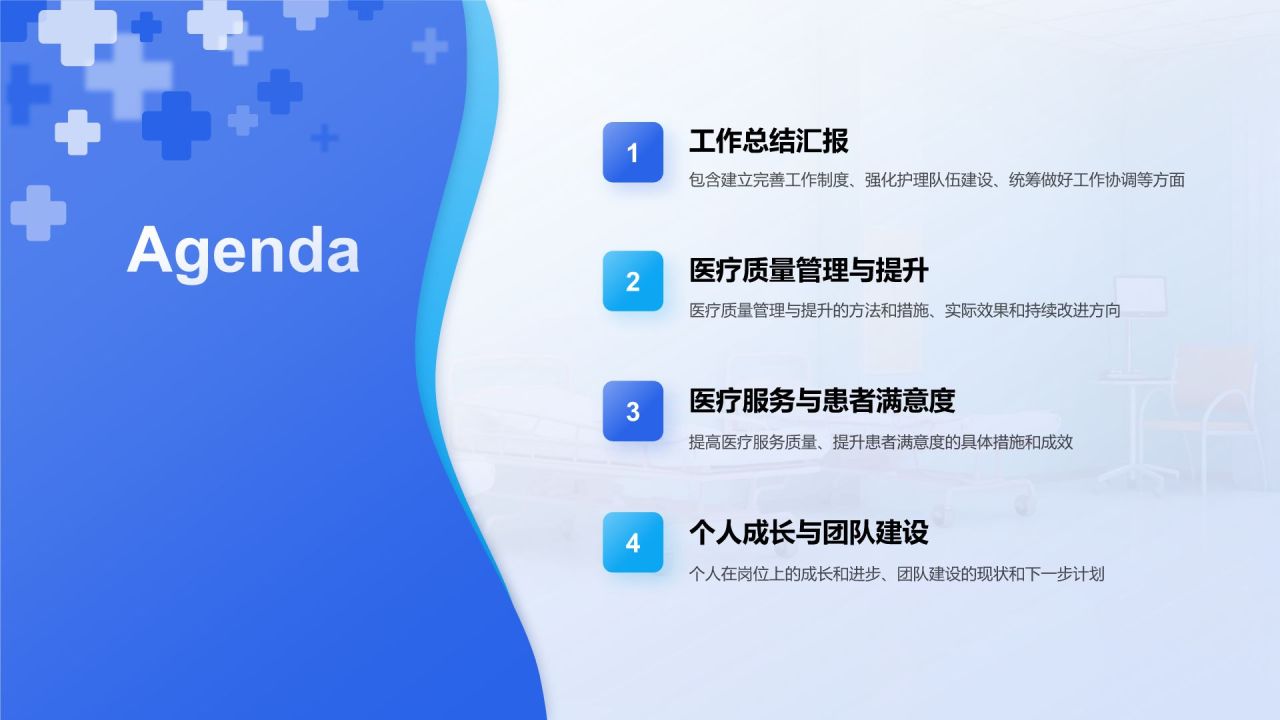 Agenda

1
工作总结汇报
包含建立完善工作制度、强化护理队伍建设、统筹做好工作协调等方面

2
医疗质量管理与提升
医疗质量管理与提升的方法和措施、实际效果和持续改进方向

3
医疗服务与患者满意度
提高医疗服务质量、提升患者满意度的具体措施和成效

4
个人成长与团队建设
个人在岗位上的成长和进步、团队建设的现状和下一步计划